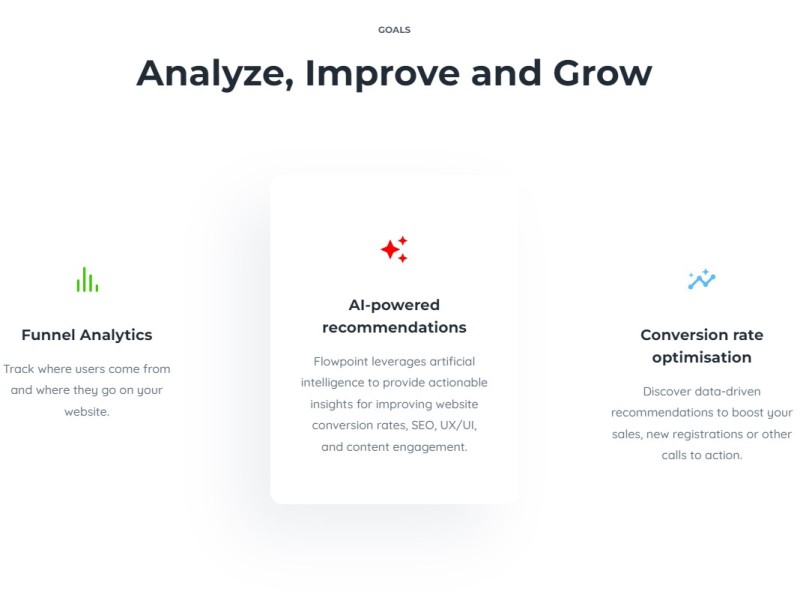 GOALS

Analyze, Improve and Grow

Funnel Analytics

Track where users come from and where they go on your website.

AI-powered recommendations

Flowpoint leverages artificial intelligence to provide actionable insights for improving website conversion rates, SEO, UX/UI, and content engagement.

Conversion rate optimisation

Discover data-driven recommendations to boost your sales, new registrations or other calls to action.